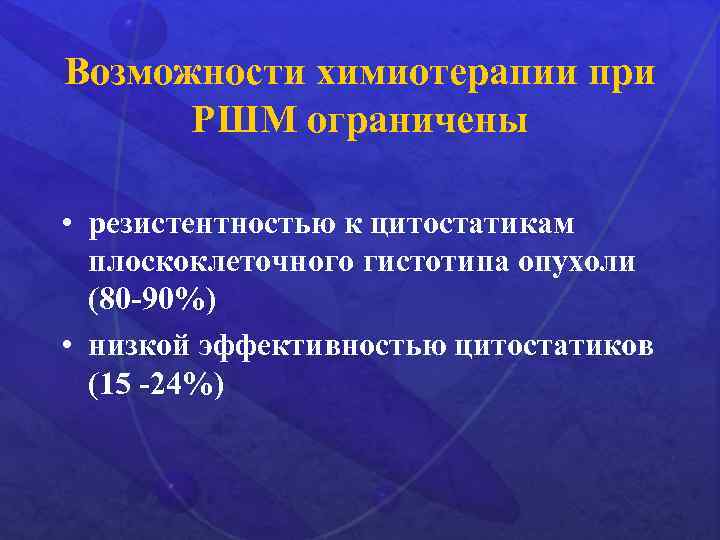 Возможности химиотерапии при РШМ ограничены

• резистентностью к цитостатикам плоскоклеточного гистотипа опухоли (80-90%)
• низкой эффективностью цитостатиков (15 -24%)